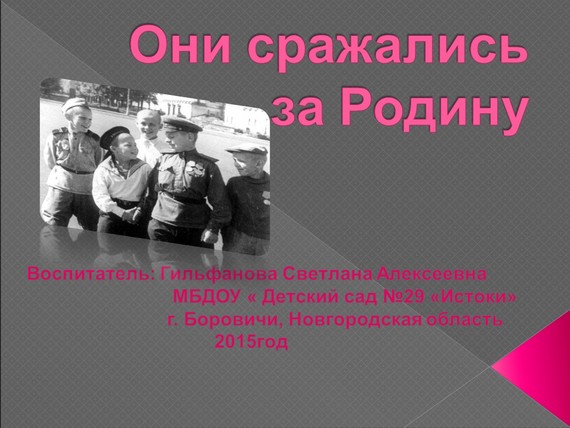 Они сражались за Родину

Воспитатель: Гильфанова Светлана Алексеевна
МБДОУ « Детский сад №29 «Истоки»
г. Боровичи, Новгородская область
2015год